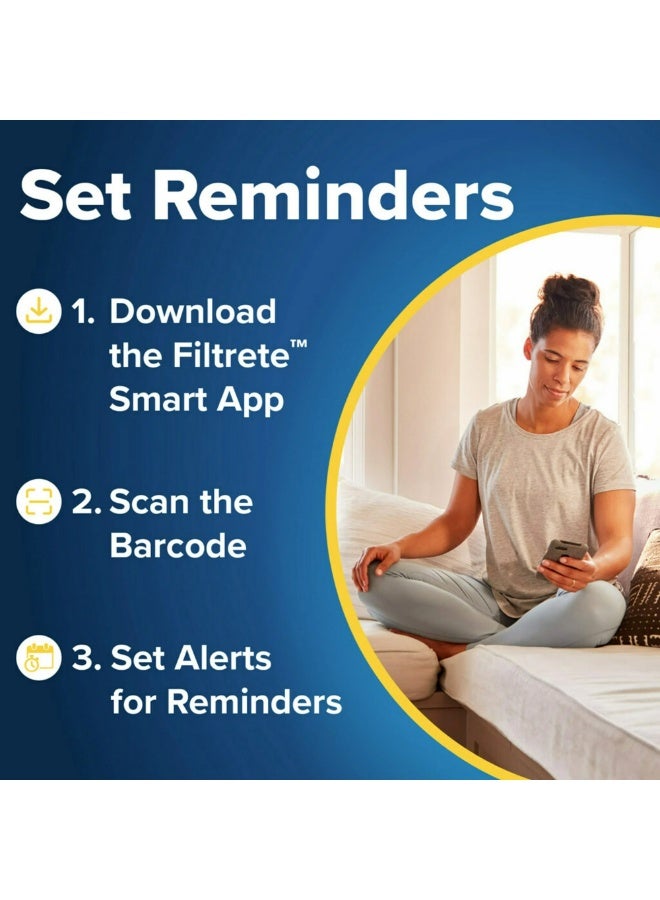 Set Reminders

1. Download the Filtrete™ Smart App

2. Scan the Barcode

3. Set Alerts for Reminders